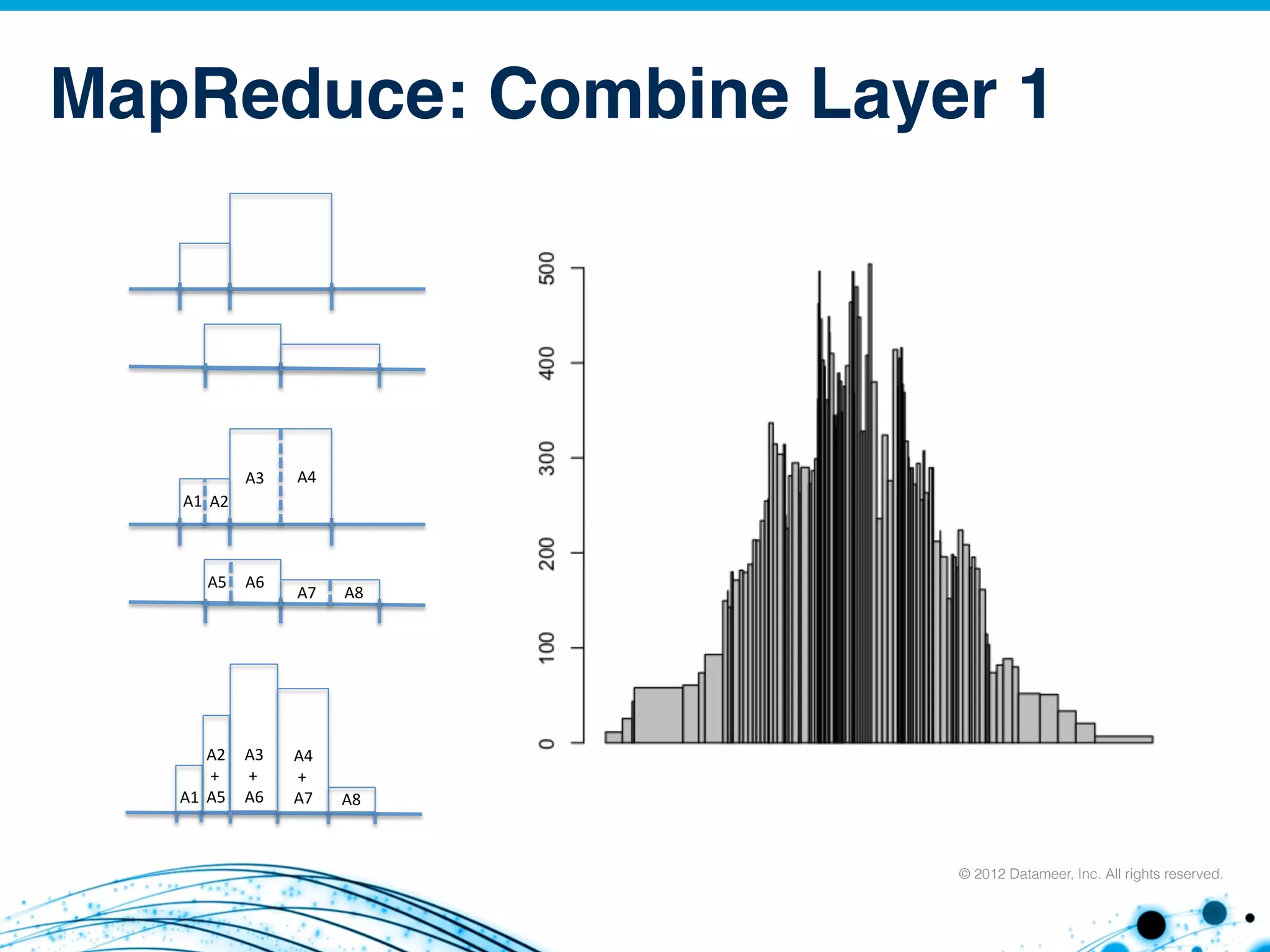 MapReduce: Combine Layer 1

A1 A2 A3 A4

A5 A6 A7 A8

A1 A2 + A5 A3 + A6 A4 + A7 A8

500
400
300
200
100
0

© 2012 Datameer, Inc. All rights reserved.